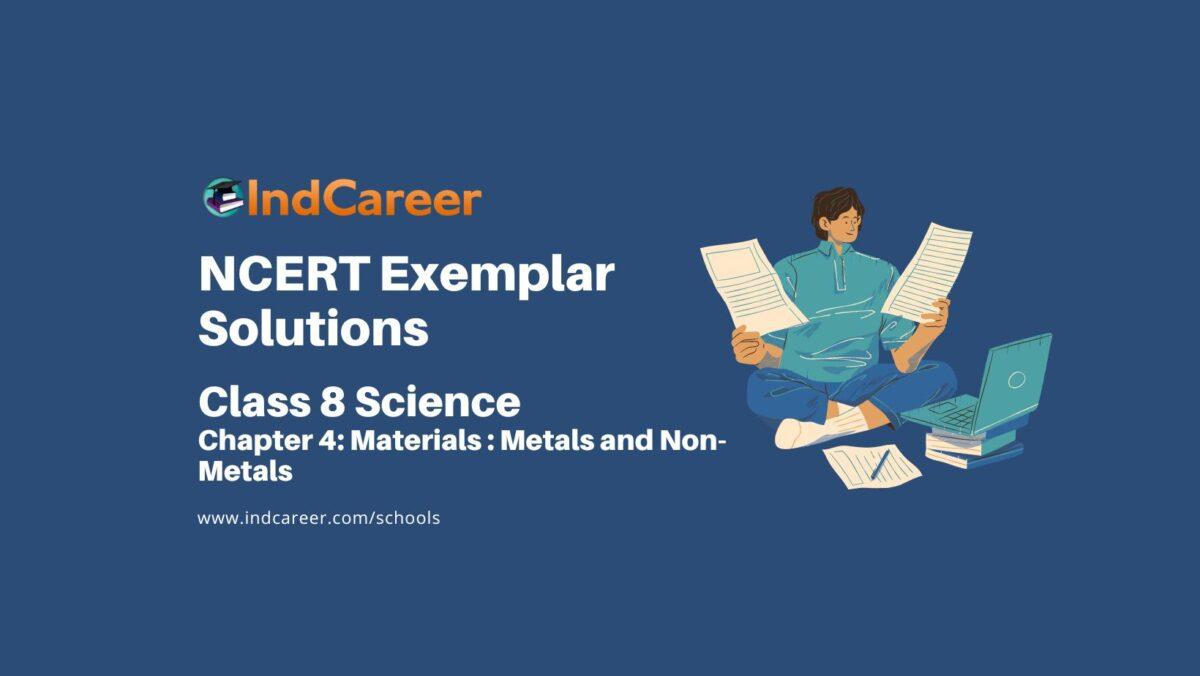 IndCareer

NCERT Exemplar Solutions

Class 8 Science

Chapter 4: Materials : Metals and Non-Metals

www.indcareer.com/schools